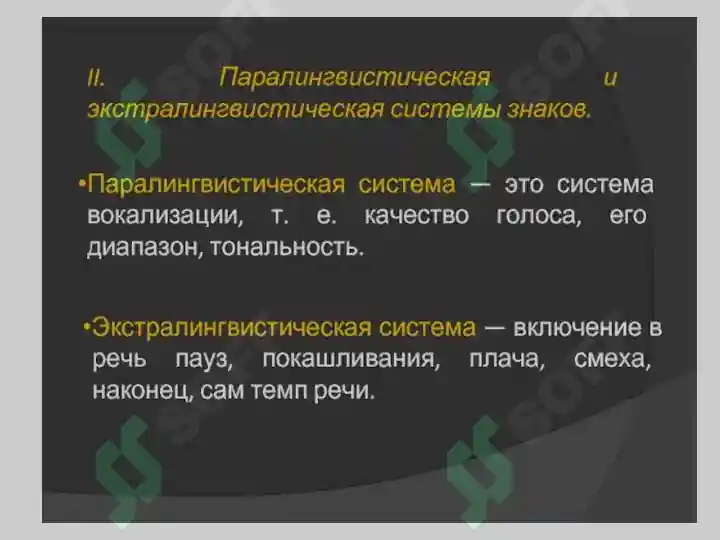 II. Паралингвистическая и экстралингвистическая системы знаков.

•Паралингвистическая система — это система вокализации, т. е. качество голоса, его диапазон, тональность.

•Экстралингвистическая система — включение в речь пауз, покашливания, плача, смеха, наконец, сам темп речи.